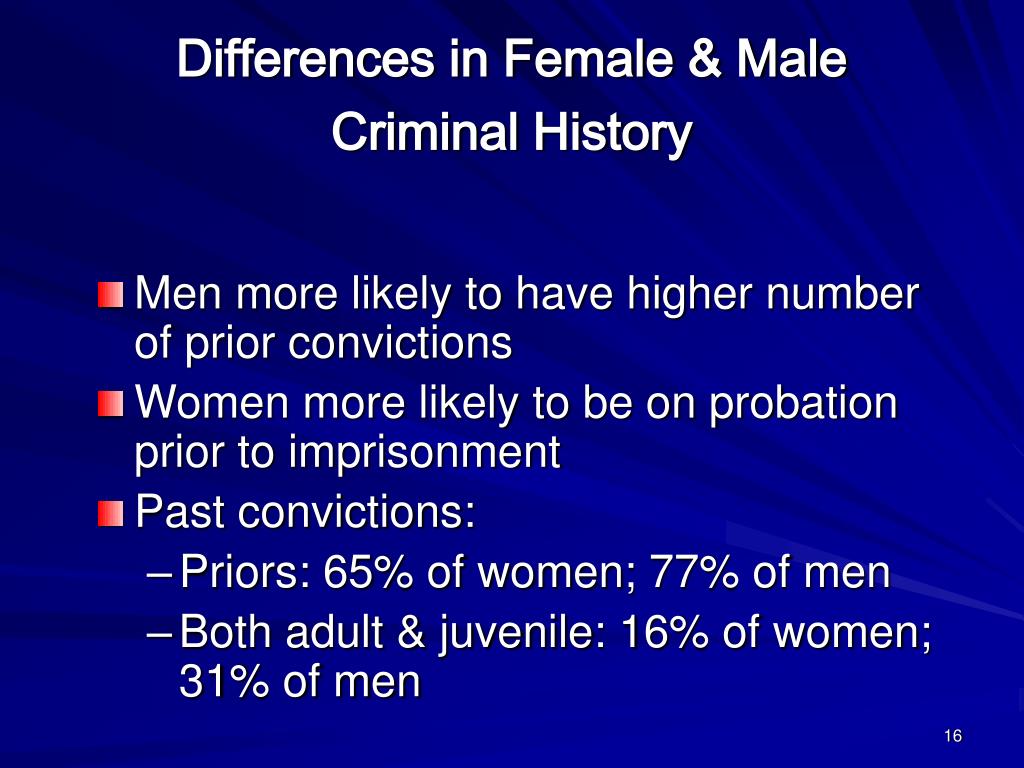 Differences in Female & Male Criminal History

Men more likely to have higher number of prior convictions

Women more likely to be on probation prior to imprisonment

Past convictions:

– Priors: 65% of women; 77% of men

– Both adult & juvenile: 16% of women; 31% of men

16